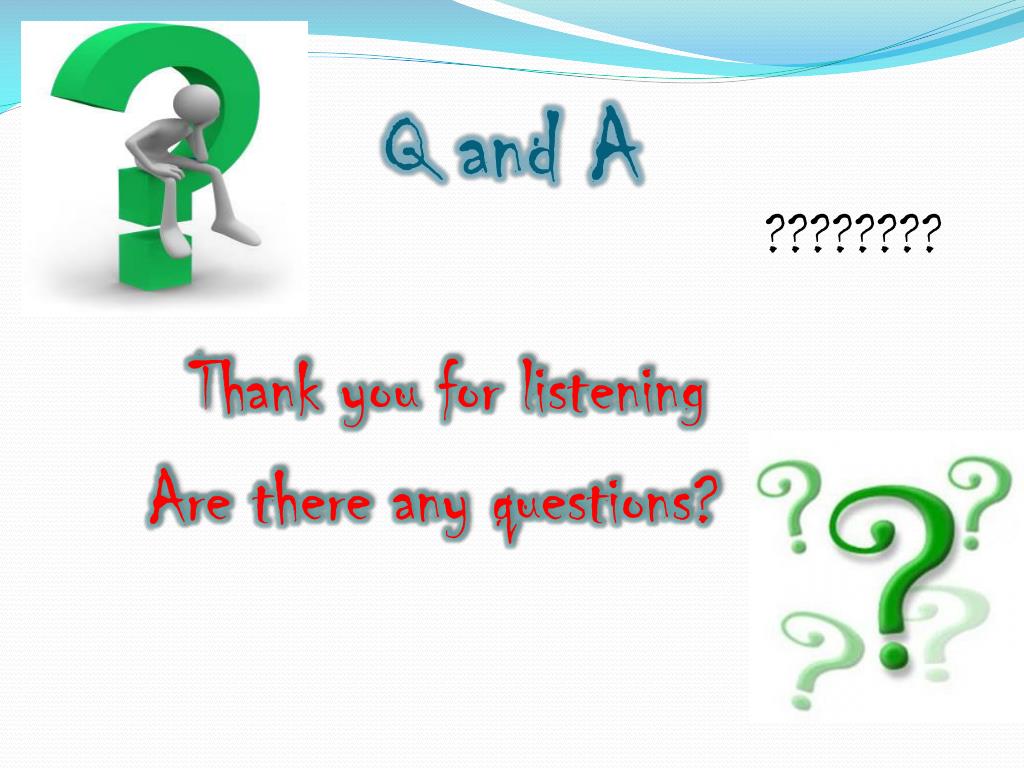 Q and A

????????

Thank you for listening

Are there any questions?